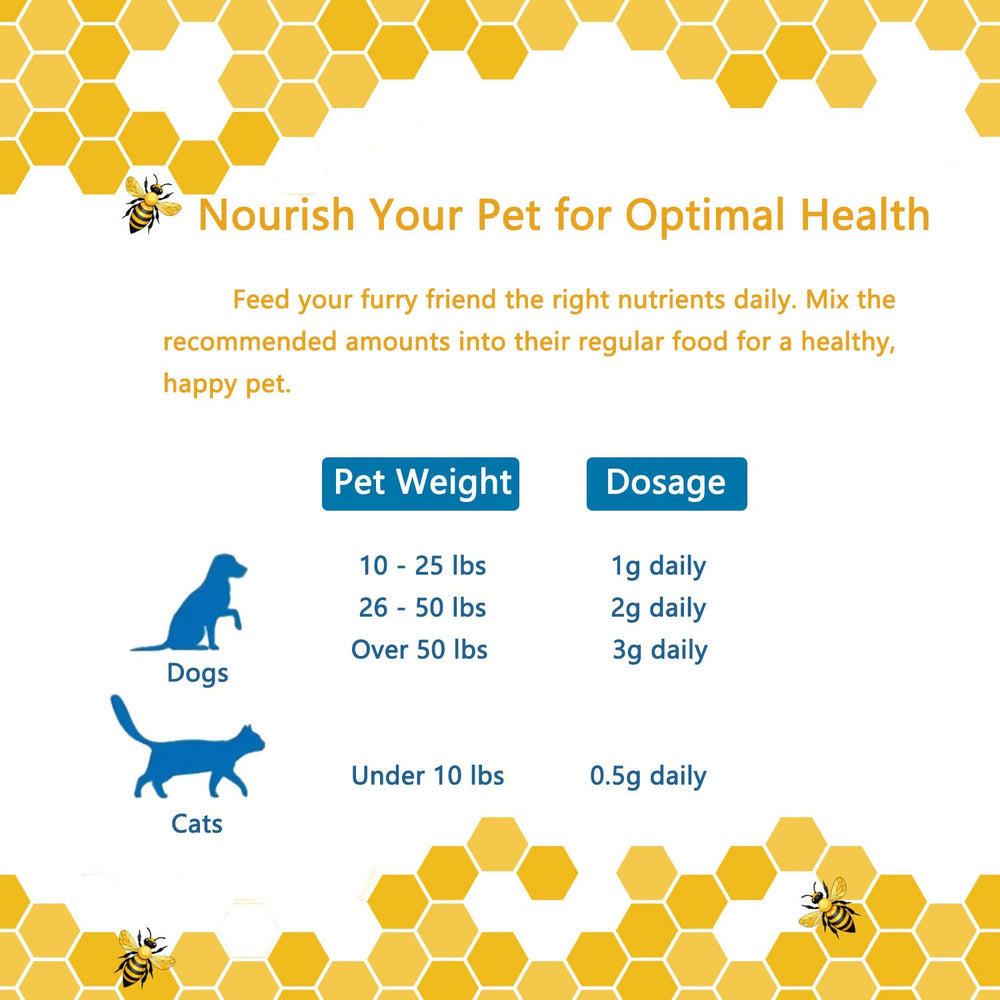 Nourish Your Pet for Optimal Health

Feed your furry friend the right nutrients daily. Mix the recommended amounts into their regular food for a healthy, happy pet.

| | Pet Weight | Dosage |
|---|---|---|
| Dogs | 10 - 25 lbs | 1g daily |
| | 26 - 50 lbs | 2g daily |
| | Over 50 lbs | 3g daily |
| Cats | Under 10 lbs | 0.5g daily |